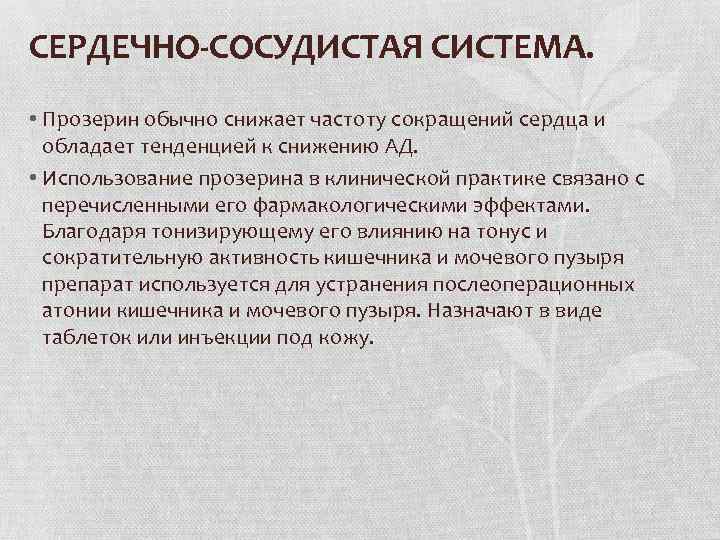 СЕРДЕЧНО-СОСУДИСТАЯ СИСТЕМА.

• Прозерин обычно снижает частоту сокращений сердца и обладает тенденцией к снижению АД.

• Использование прозерина в клинической практике связано с перечисленными его фармакологическими эффектами. Благодаря тонизирующему его влиянию на тонус и сократительную активность кишечника и мочевого пузыря препарат используется для устранения послеоперационных атонии кишечника и мочевого пузыря. Назначают в виде таблеток или инъекции под кожу.